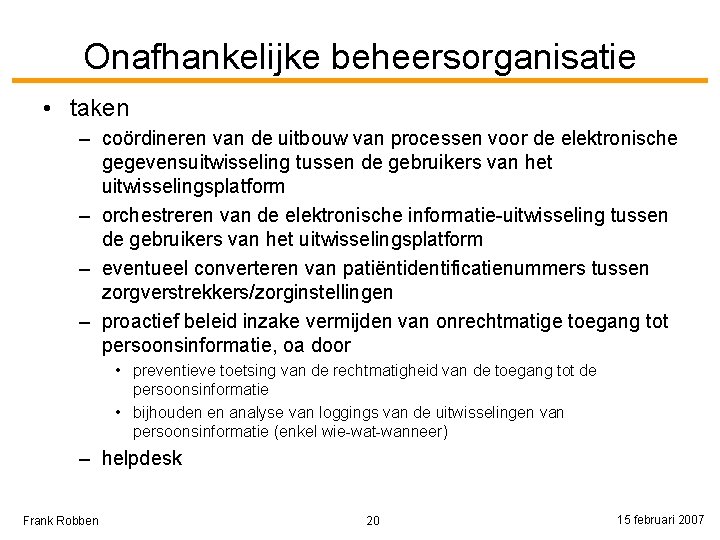 Onafhankelijke beheersorganisatie

• taken
– coördineren van de uitbouw van processen voor de elektronische gegevensuitwisseling tussen de gebruikers van het uitwisselingsplatform
– orchestreren van de elektronische informatie-uitwisseling tussen de gebruikers van het uitwisselingsplatform
– eventueel converteren van patiëntidentificatienummers tussen zorgverstrekkers/zorginstellingen
– proactief beleid inzake vermijden van onrechtmatige toegang tot persoonsinformatie, oa door
• preventieve toetsing van de rechtmatigheid van de toegang tot de persoonsinformatie
• bijhouden en analyse van loggings van de uitwisselingen van persoonsinformatie (enkel wie-wat-wanneer)
– helpdesk

Frank Robben
20
15 februari 2007